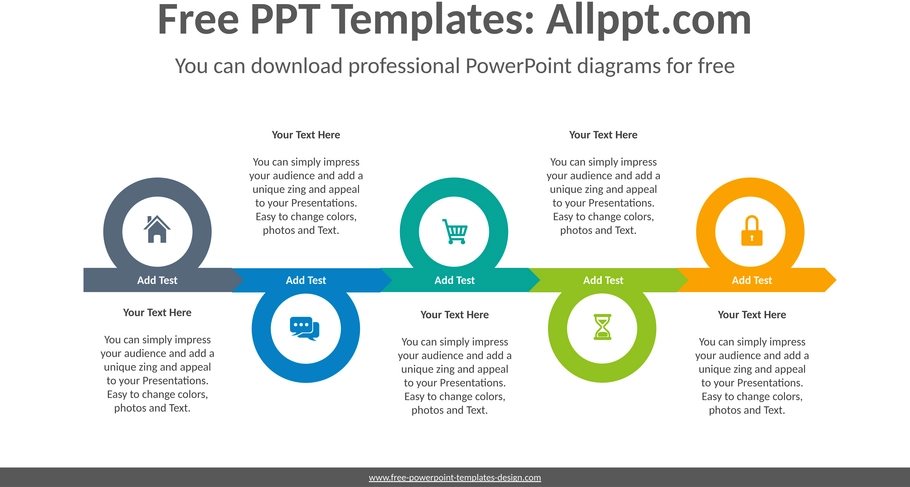 Free PPT Templates: Allppt.com

You can download professional PowerPoint diagrams for free

Your Text Here

You can simply impress your audience and add a unique zing and appeal to your Presentations. Easy to change colors, photos and Text.

Your Text Here

You can simply impress your audience and add a unique zing and appeal to your Presentations. Easy to change colors, photos and Text.

Add Test

Add Test

Add Test

Add Test

Add Test

Your Text Here

You can simply impress your audience and add a unique zing and appeal to your Presentations. Easy to change colors, photos and Text.

Your Text Here

You can simply impress your audience and add a unique zing and appeal to your Presentations. Easy to change colors, photos and Text.

Your Text Here

You can simply impress your audience and add a unique zing and appeal to your Presentations. Easy to change colors, photos and Text.

www.free-powerpoint-templates-design.com